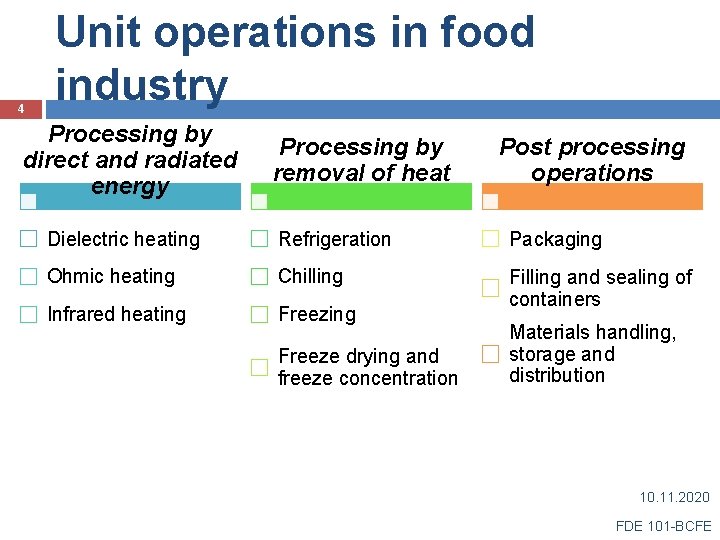 Unit operations in food industry

4

Processing by direct and radiated energy

Dielectric heating

Ohmic heating

Infrared heating

Processing by removal of heat

Refrigeration

Chilling

Freezing

Freeze drying and freeze concentration

Post processing operations

Packaging

Filling and sealing of containers

Materials handling, storage and distribution

10.11.2020

FDE 101-BCFE